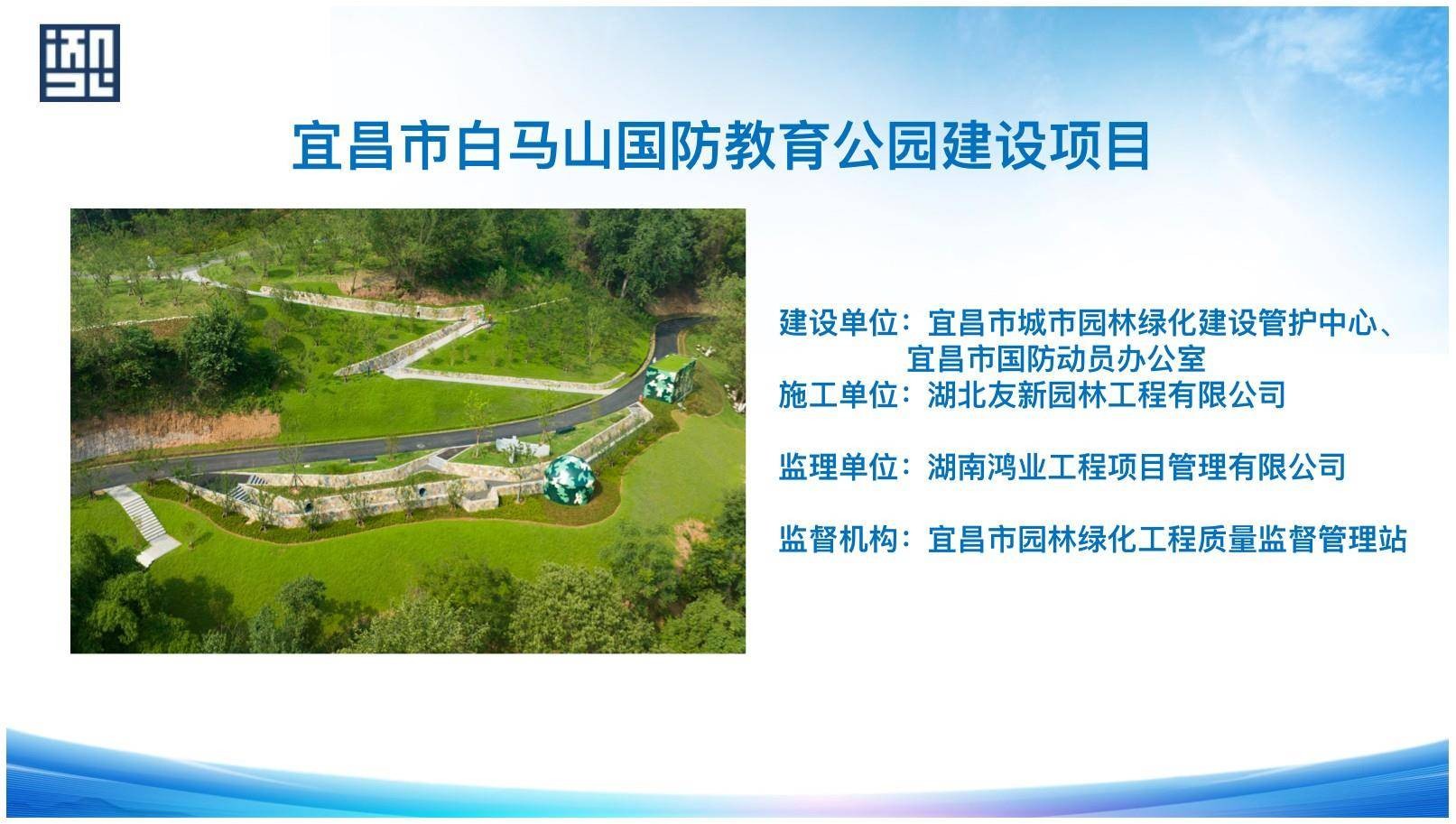 宜昌市白马山国防教育公园建设项目

建设单位：宜昌市城市园林绿化建设管护中心、宜昌市国防动员办公室
施工单位：湖北友新园林工程有限公司

监理单位：湖南鸿业工程项目管理有限公司

监督机构：宜昌市园林绿化工程质量监督管理站